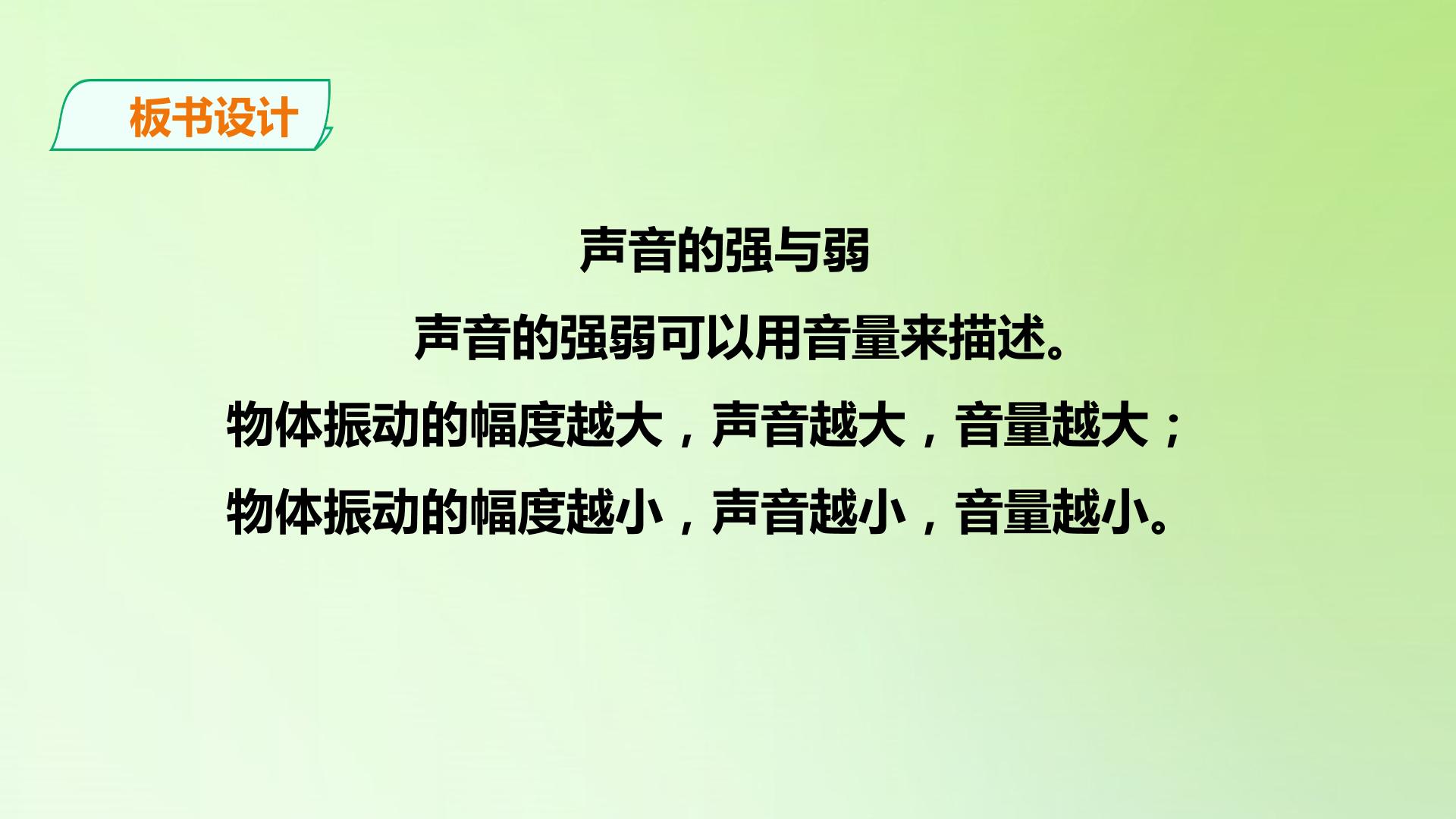 板书设计

声音的强与弱

声音的强弱可以用音量来描述。

物体振动的幅度越大，声音越大，音量越大；

物体振动的幅度越小，声音越小，音量越小。